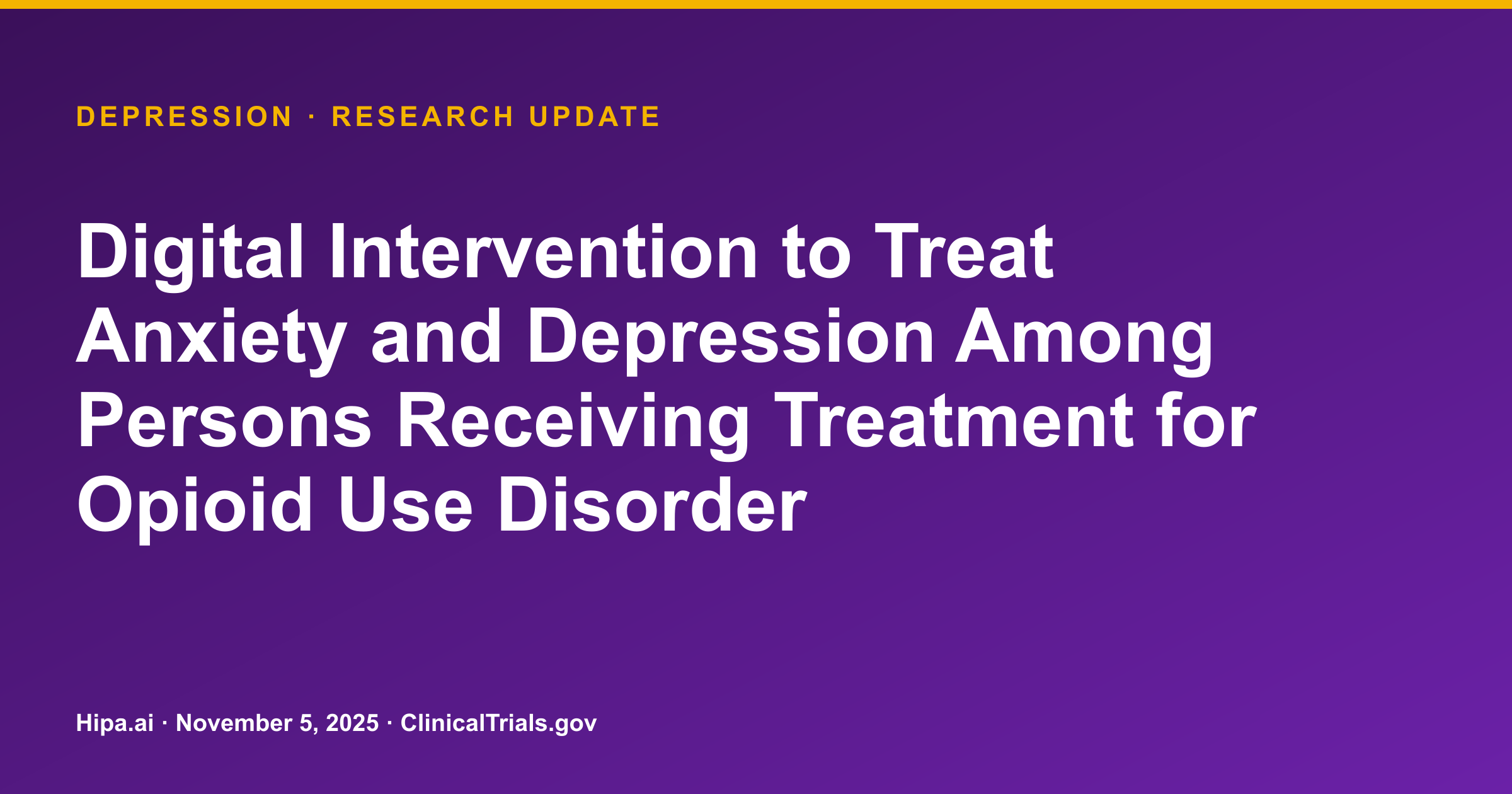 DEPRESSION · RESEARCH UPDATE

Digital Intervention to Treat Anxiety and Depression Among Persons Receiving Treatment for Opioid Use Disorder

Hipa.ai · November 5, 2025 · ClinicalTrials.gov